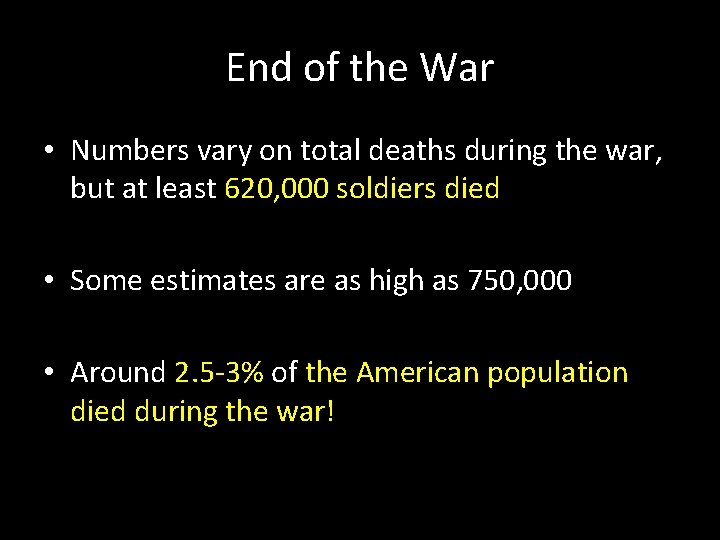 End of the War

• Numbers vary on total deaths during the war, but at least 620,000 soldiers died

• Some estimates are as high as 750,000

• Around 2.5-3% of the American population died during the war!